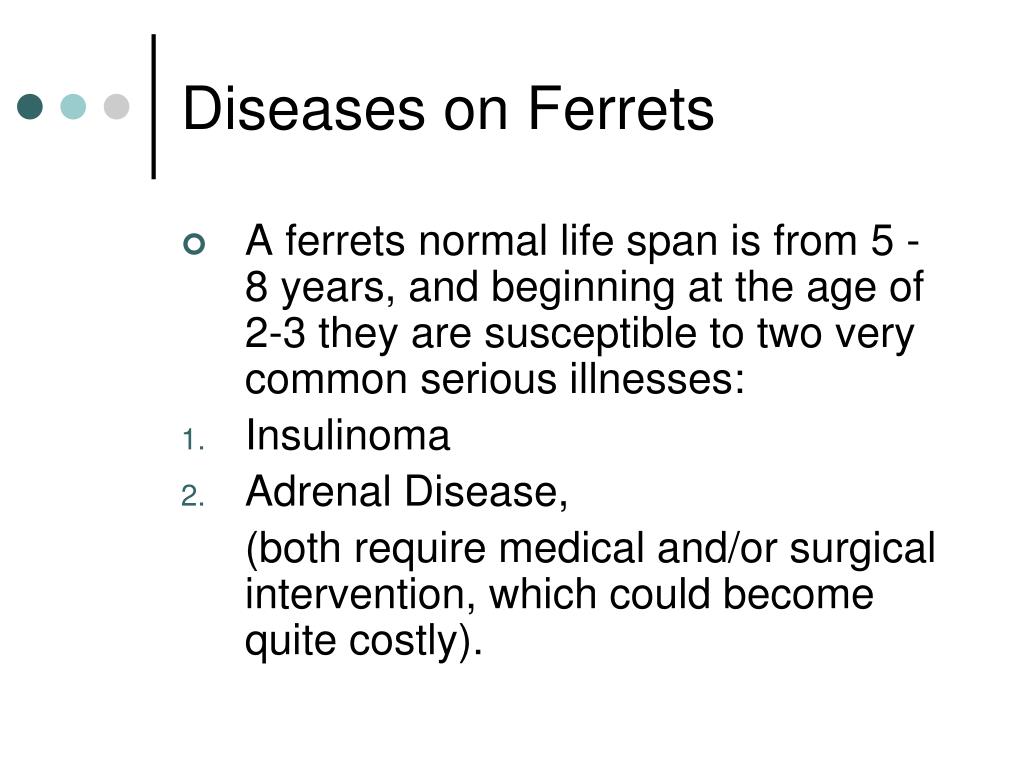 Diseases on Ferrets

A ferrets normal life span is from 5 - 8 years, and beginning at the age of 2-3 they are susceptible to two very common serious illnesses:

1. Insulinoma
2. Adrenal Disease,

(both require medical and/or surgical intervention, which could become quite costly).